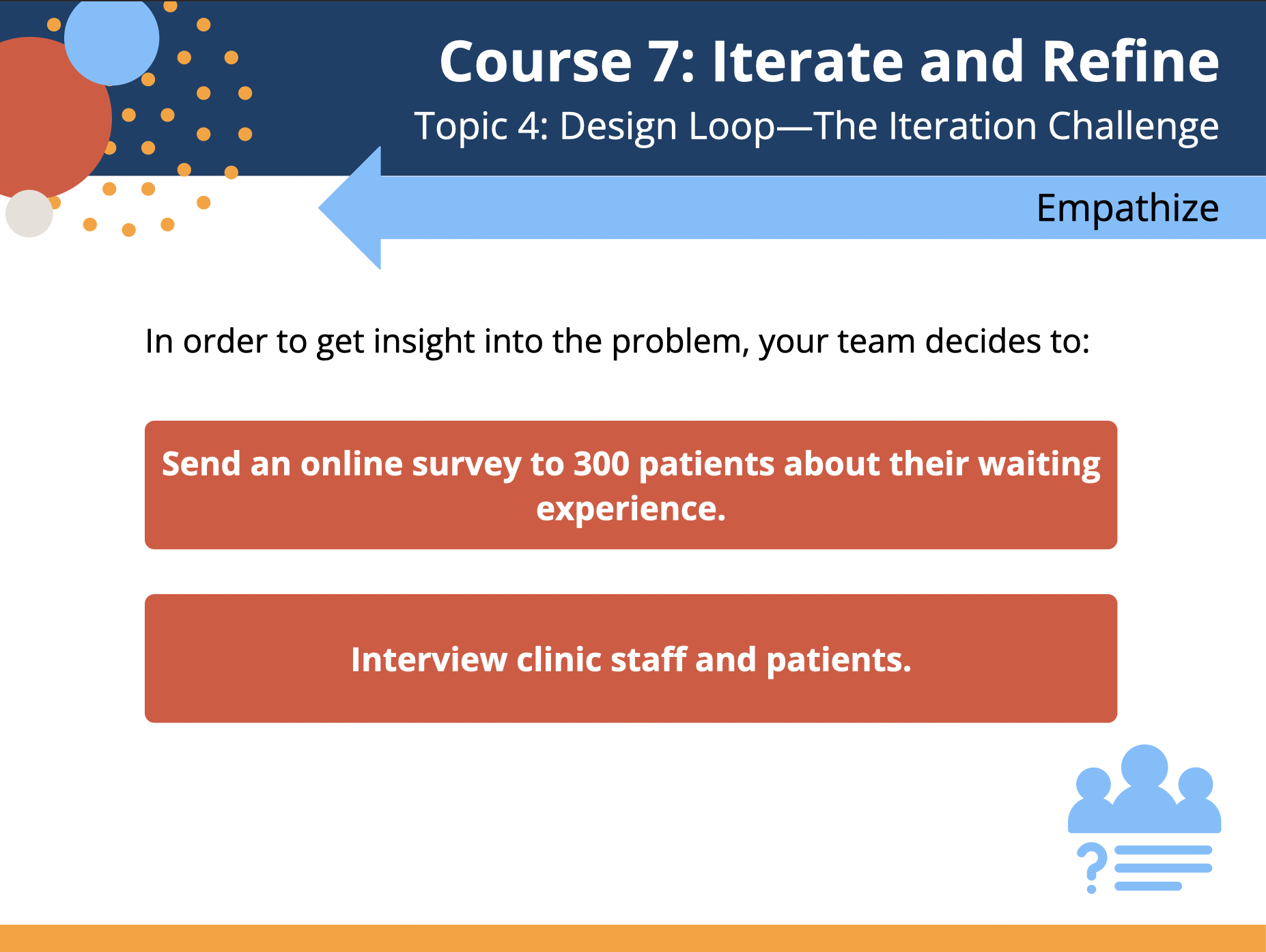 Course 7: Iterate and Refine
Topic 4: Design Loop—The Iteration Challenge

Empathize

In order to get insight into the problem, your team decides to:

Send an online survey to 300 patients about their waiting experience.

Interview clinic staff and patients.